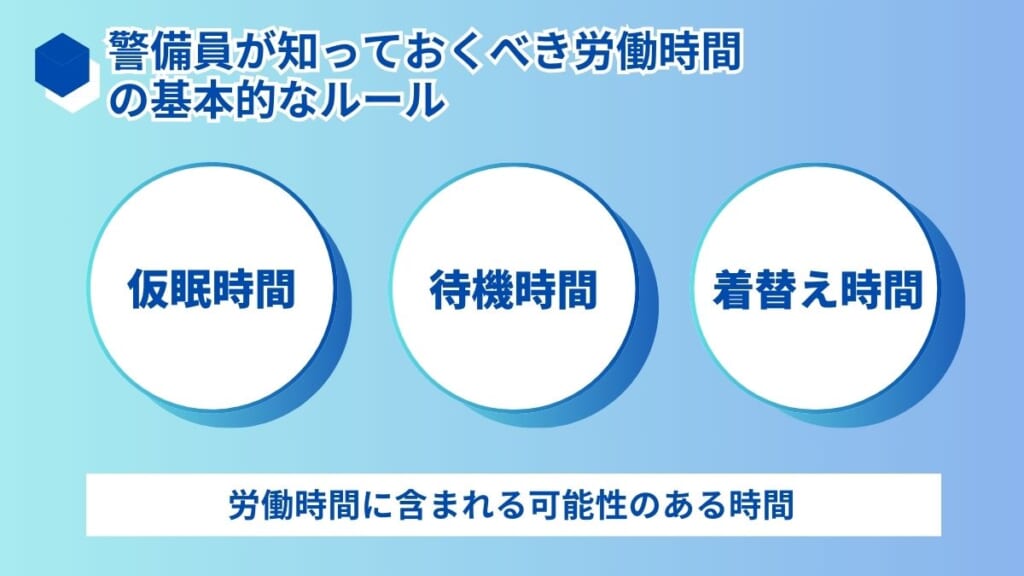 警備員が知っておくべき労働時間の基本的なルール

仮眠時間

待機時間

着替え時間

労働時間に含まれる可能性のある時間